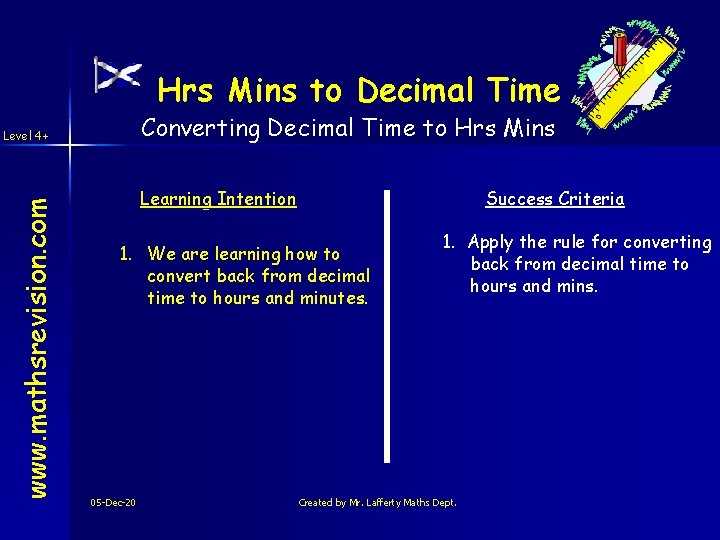 Hrs Mins to Decimal Time

Converting Decimal Time to Hrs Mins

Level 4+

www.mathsrevision.com

Learning Intention

1. We are learning how to convert back from decimal time to hours and minutes.

Success Criteria

1. Apply the rule for converting back from decimal time to hours and mins.

05-Dec-20

Created by Mr. Lafferty Maths Dept.